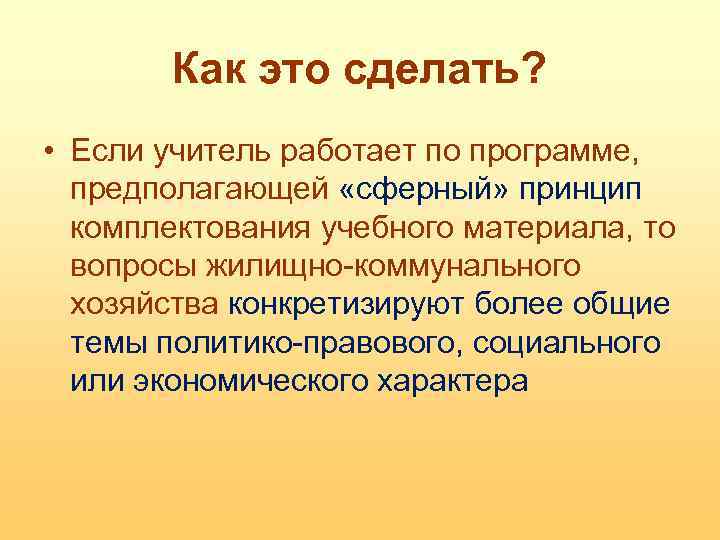 Как это сделать?

• Если учитель работает по программе, предполагающей «сферный» принцип комплектования учебного материала, то вопросы жилищно-коммунального хозяйства конкретизируют более общие темы политико-правового, социального или экономического характера